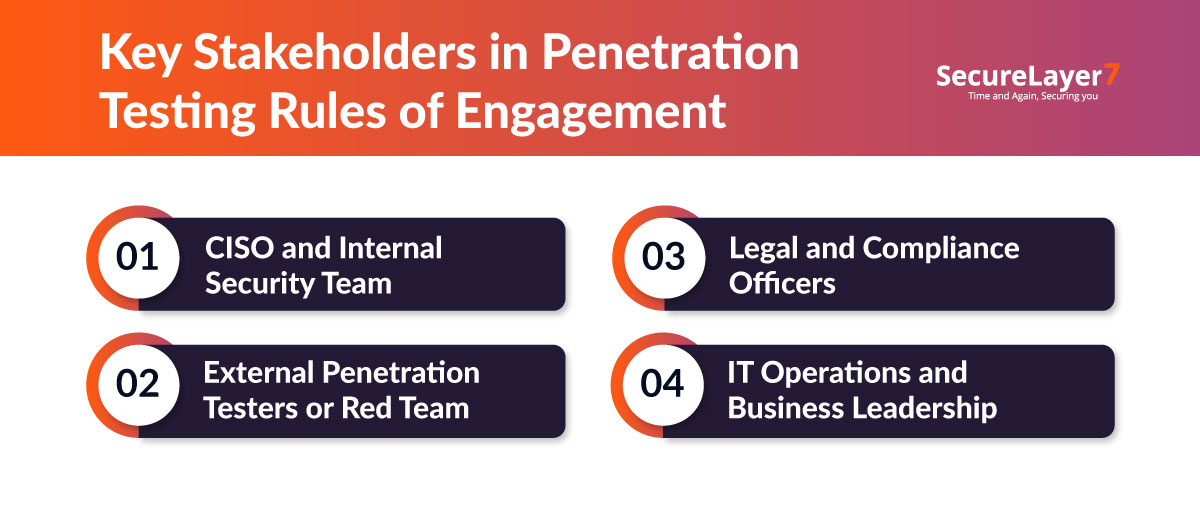 Key Stakeholders in Penetration Testing Rules of Engagement

SecureLayer7
Time and Again, Securing you

01 CISO and Internal Security Team

02 External Penetration Testers or Red Team

03 Legal and Compliance Officers

04 IT Operations and Business Leadership